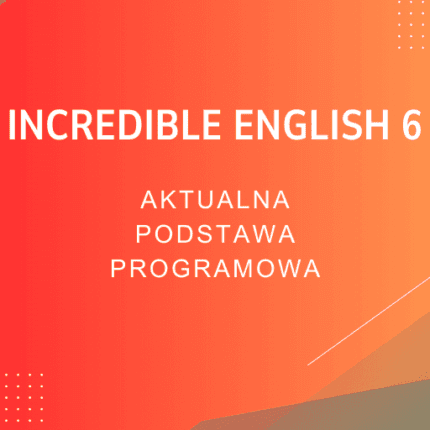 INCREDIBLE ENGLISH 6

AKTUALNA PODSTAWA PROGRAMOWA